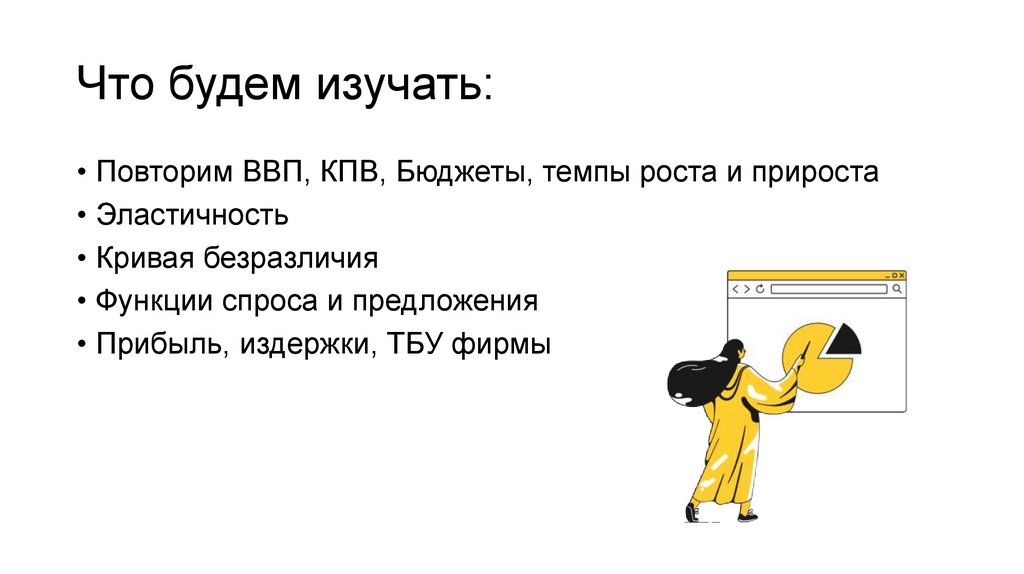 Что будем изучать:

• Повторим ВВП, КПВ, Бюджеты, темпы роста и прироста
• Эластичность
• Кривая безразличия
• Функции спроса и предложения
• Прибыль, издержки, ТБУ фирмы